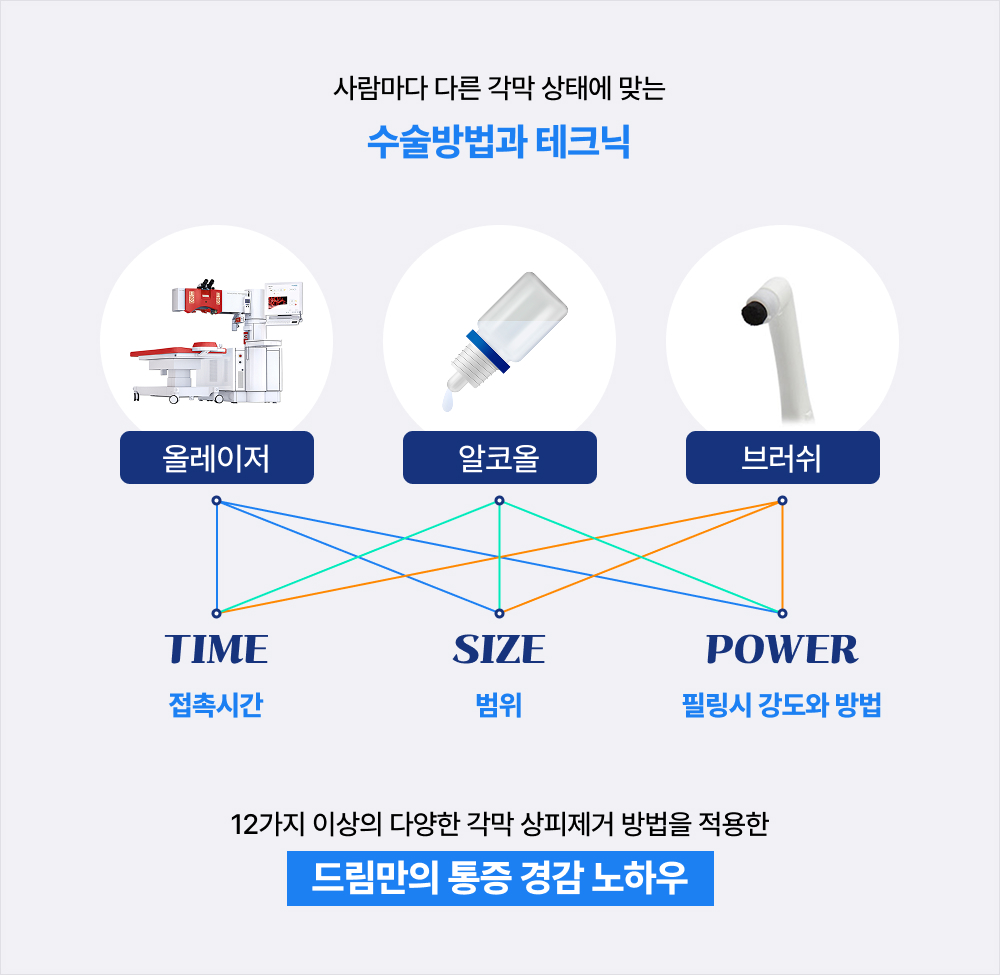 사람마다 다른 각막 상태에 맞는

수술방법과 테크닉

올레이저

알코올

브러쉬

TIME

접촉시간

SIZE

범위

POWER

필링시 강도와 방법

12가지 이상의 다양한 각막 상피제거 방법을 적용한

드림만의 통증 경감 노하우